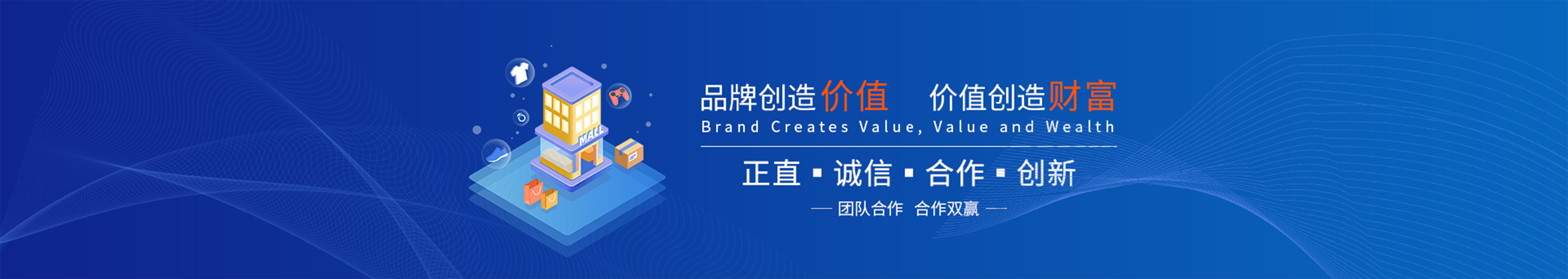 MALL

品牌创造价值 价值创造财富

Brand Creates Value, Value and Wealth

正直 ▪ 诚信 ▪ 合作 ▪ 创新

— 团队合作 合作双赢 —